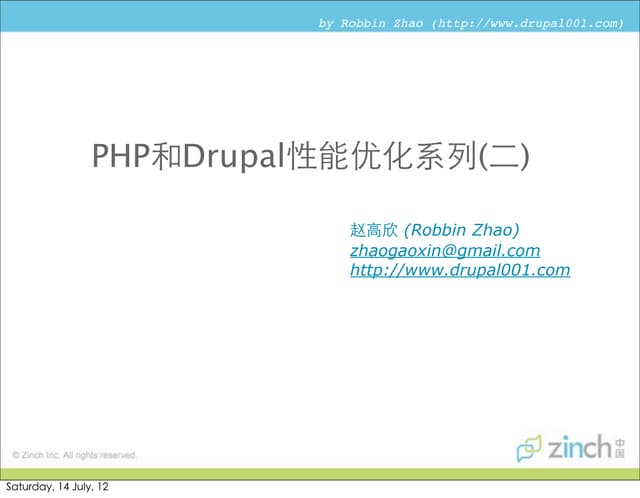 by Robbin Zhao (http://www.drupal001.com)

PHP和Drupal性能优化系列(二)

赵高欣 (Robbin Zhao)
zhaogaoxin@gmail.com
http://www.drupal001.com

© Zinch Inc. All rights reserved.

zinch 中国

Saturday, 14 July, 12